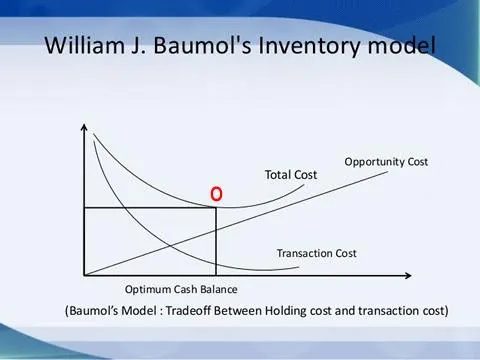 William J. Baumol's Inventory model

Opportunity Cost

Total Cost

O

Transaction Cost

Optimum Cash Balance

(Baumol's Model : Tradeoff Between Holding cost and transaction cost)